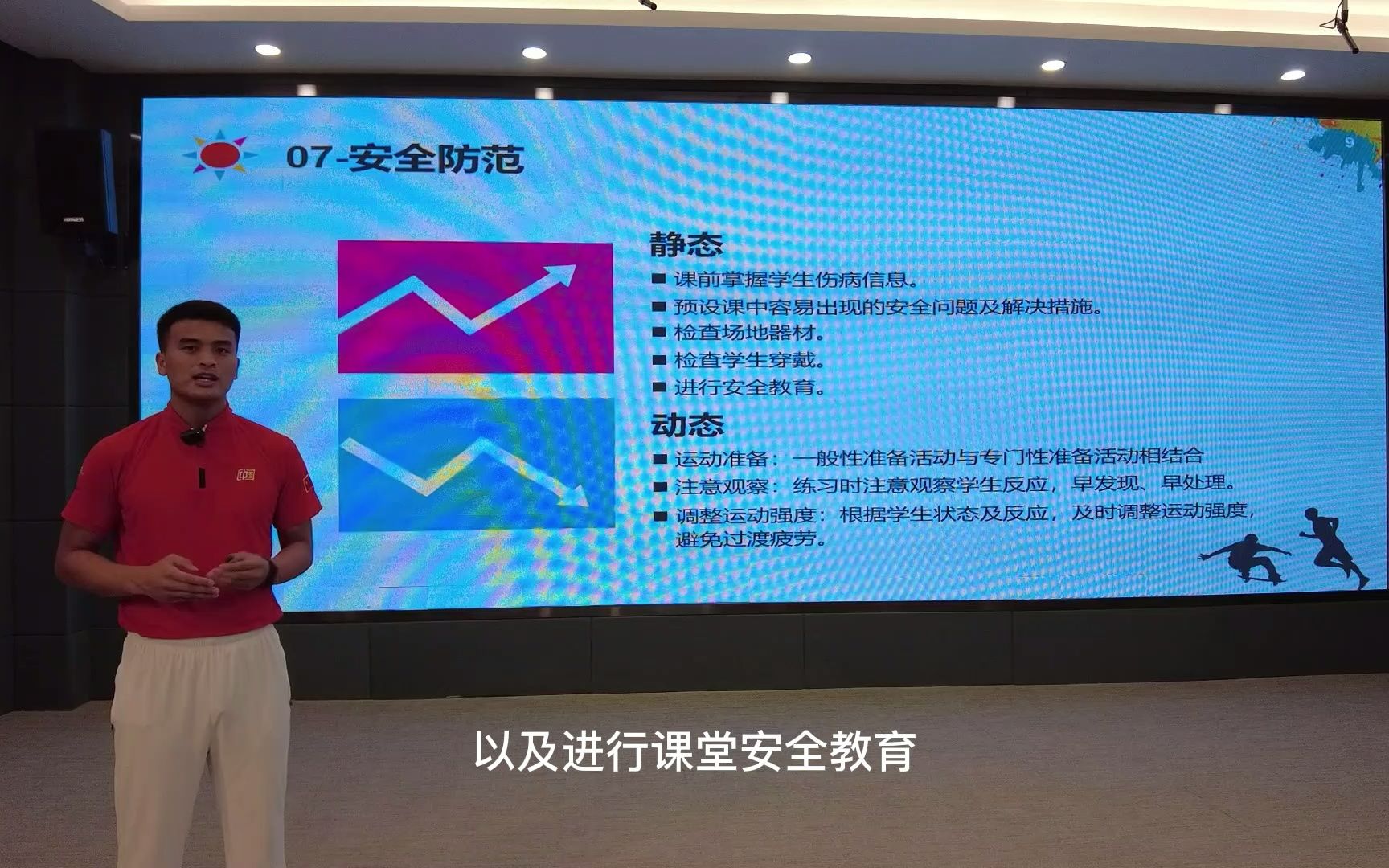 07-安全防范

静态

■ 课前掌握学生伤病信息。
■ 预设课中容易出现的安全问题及解决措施。
■ 检查场地器材。
■ 检查学生穿戴。
■ 进行安全教育。

动态

■ 运动准备：一般性准备活动与专门性准备活动相结合
■ 注意观察：练习时注意观察学生反应，早发现、早处理。
■ 调整运动强度：根据学生状态及反应，及时调整运动强度，避免过渡疲劳。

中国

以及进行课堂安全教育